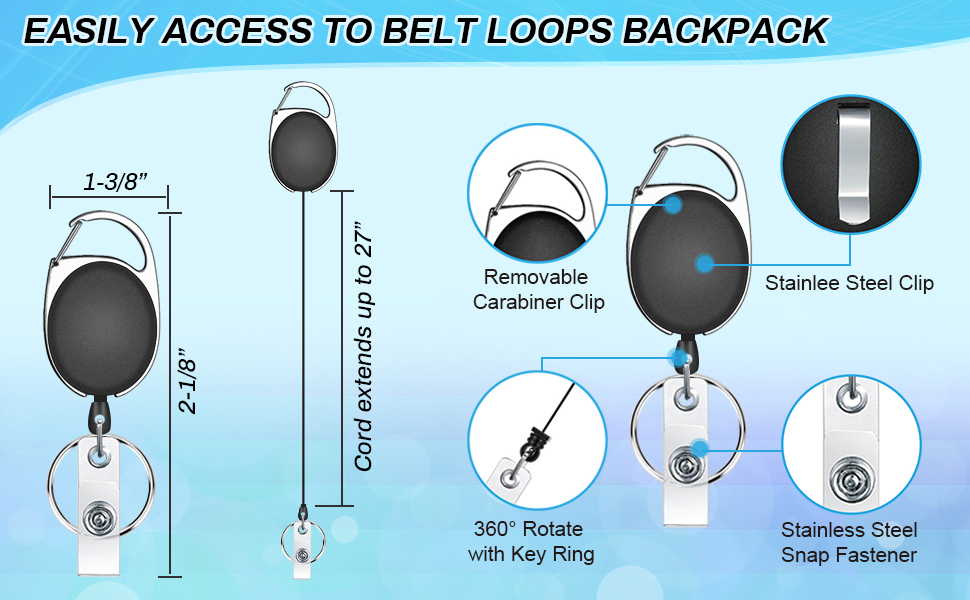 EASILY ACCESS TO BELT LOOPS BACKPACK

1-3/8”

2-1/8”

Cord extends up to 27”

Removable Carabiner Clip

Stainlee Steel Clip

360° Rotate with Key Ring

Stainless Steel Snap Fastener